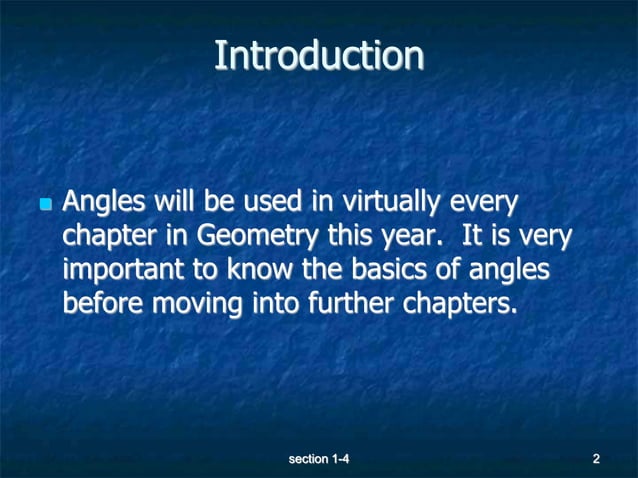 Introduction

Angles will be used in virtually every chapter in Geometry this year. It is very important to know the basics of angles before moving into further chapters.

section 1-4

2